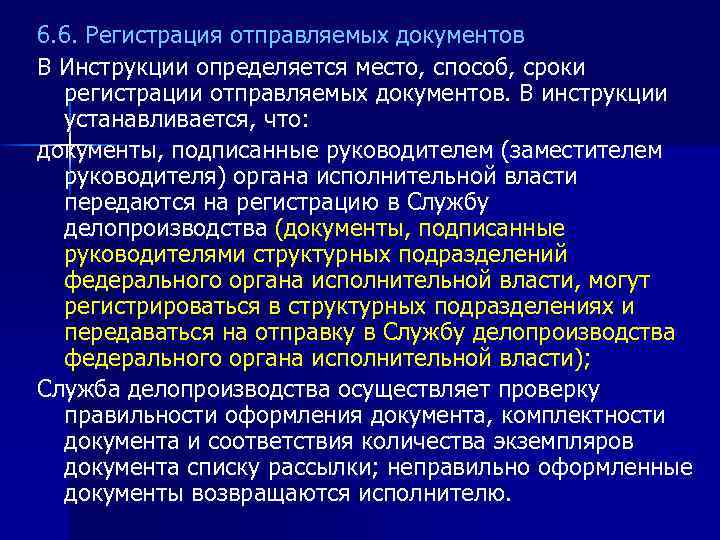 6.6. Регистрация отправляемых документов

В Инструкции определяется место, способ, сроки регистрации отправляемых документов. В инструкции устанавливается, что:

документы, подписанные руководителем (заместителем руководителя) органа исполнительной власти передаются на регистрацию в Службу делопроизводства (документы, подписанные руководителями структурных подразделений федерального органа исполнительной власти, могут регистрироваться в структурных подразделениях и передаваться на отправку в Службу делопроизводства федерального органа исполнительной власти);

Служба делопроизводства осуществляет проверку правильности оформления документа, комплектности документа и соответствия количества экземпляров документа списку рассылки; неправильно оформленные документы возвращаются исполнителю.